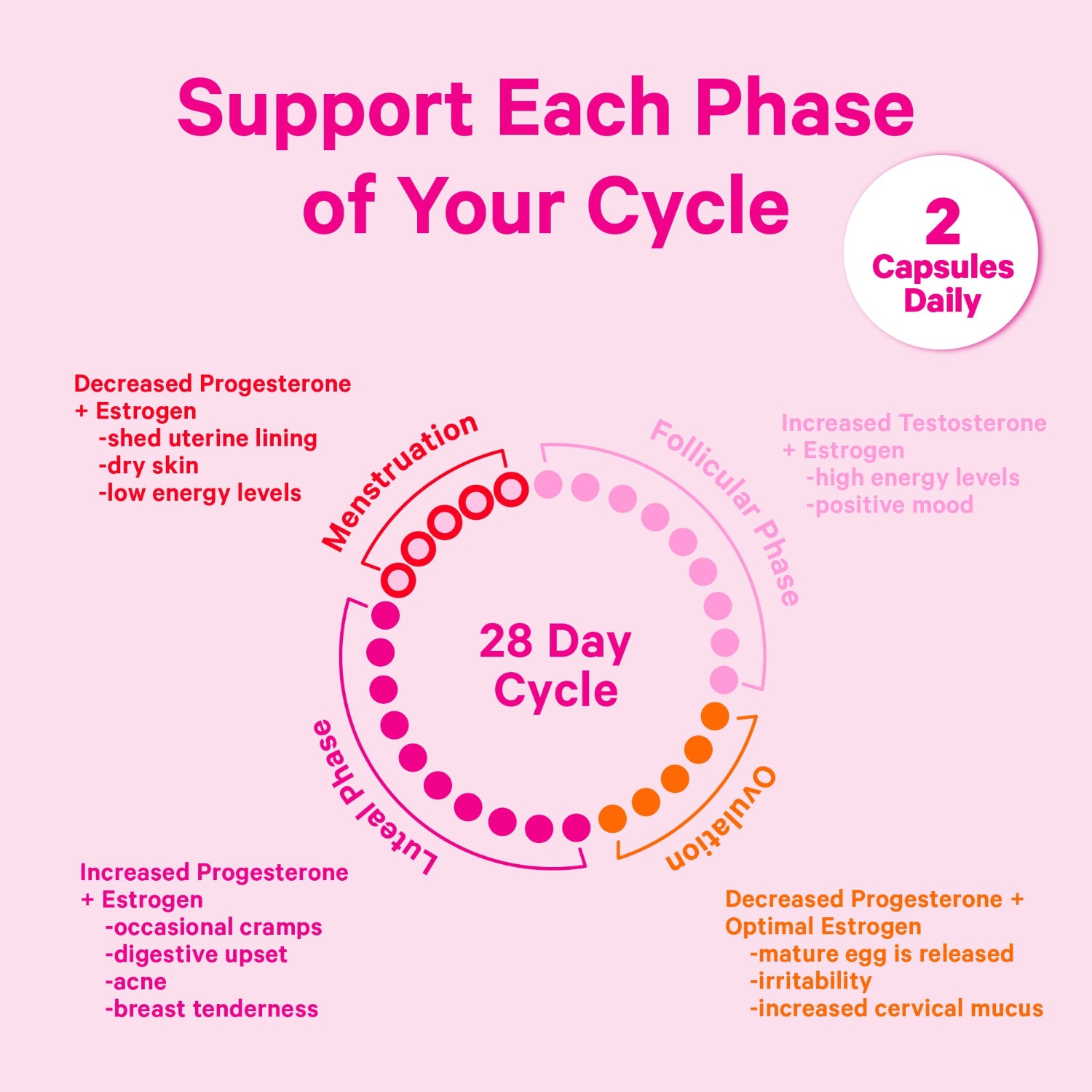 Support Each Phase of Your Cycle

2 Capsules Daily

Decreased Progesterone + Estrogen
-shed uterine lining
-dry skin
-low energy levels

Menstruation

Follicular Phase

Increased Testosterone + Estrogen
-high energy levels
-positive mood

28 Day Cycle

Luteal Phase

Ovulation

Increased Progesterone + Estrogen
-occasional cramps
-digestive upset
-acne
-breast tenderness

Decreased Progesterone + Optimal Estrogen
-mature egg is released
-irritability
-increased cervical mucus